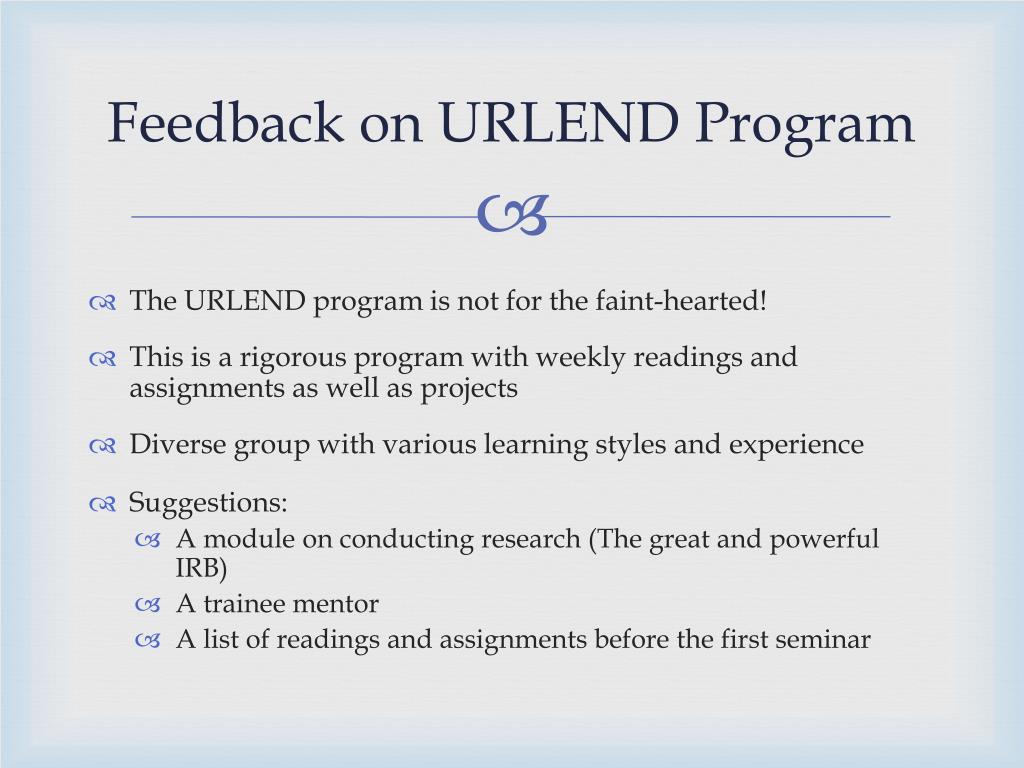 Feedback on URLEND Program

The URLEND program is not for the faint-hearted!

This is a rigorous program with weekly readings and assignments as well as projects

Diverse group with various learning styles and experience

Suggestions:
A module on conducting research (The great and powerful IRB)
A trainee mentor
A list of readings and assignments before the first seminar